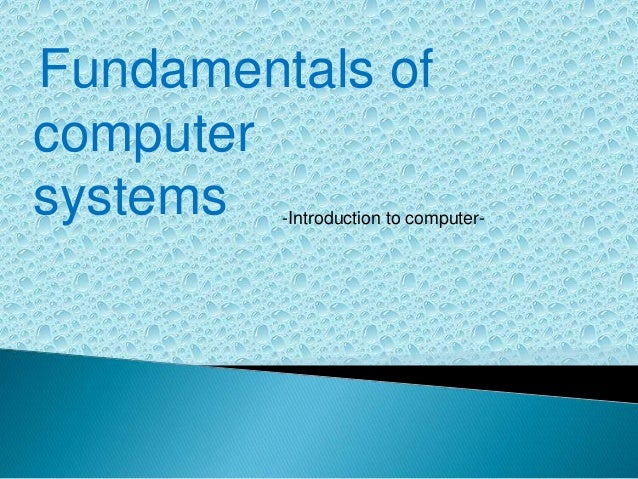 Fundamentals of computer systems

-Introduction to computer-